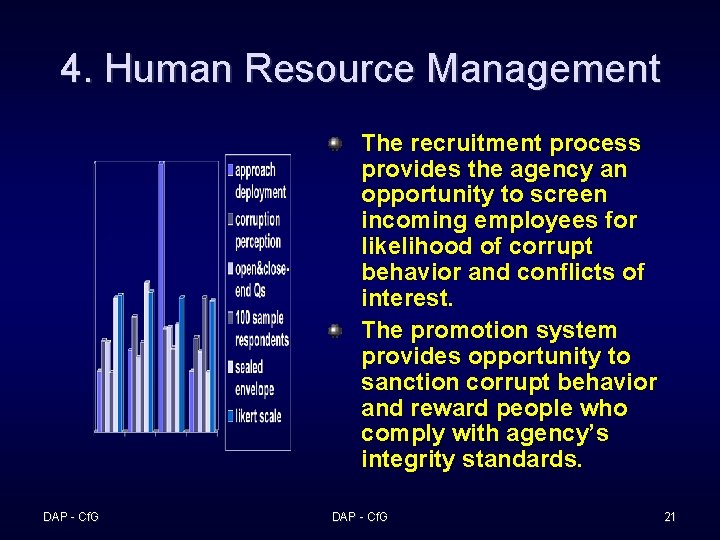 4. Human Resource Management

approach deployment
corruption perception
open&close-end Qs
100 sample respondents
sealed envelope
likert scale

The recruitment process provides the agency an opportunity to screen incoming employees for likelihood of corrupt behavior and conflicts of interest.

The promotion system provides opportunity to sanction corrupt behavior and reward people who comply with agency's integrity standards.

DAP - CfG

DAP - CfG

21